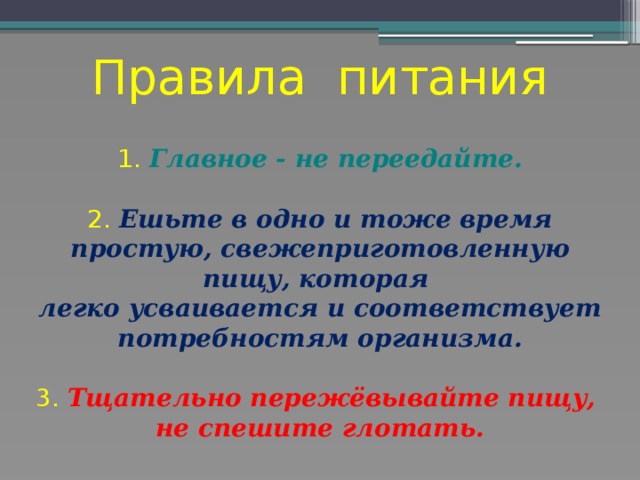 Правила питания

1. Главное - не переедайте.

2. Ешьте в одно и тоже время простую, свежеприготовленную пищу, которая легко усваивается и соответствует потребностям организма.

3. Тщательно пережёвывайте пищу, не спешите глотать.